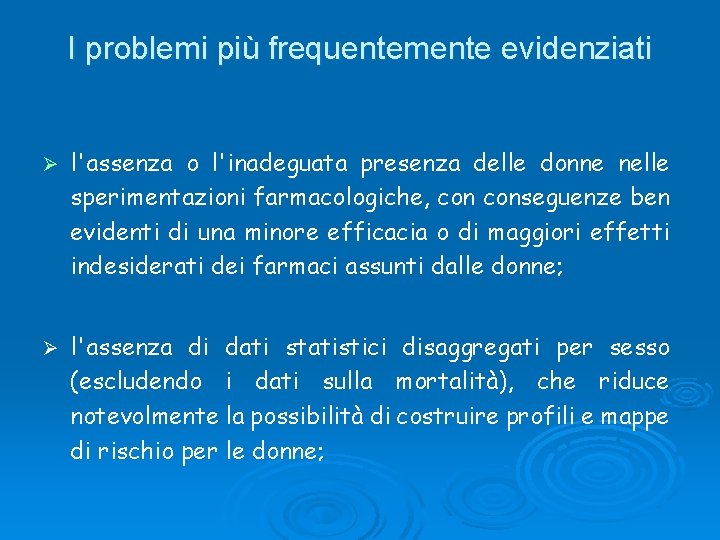 I problemi più frequentemente evidenziati

➢ l'assenza o l'inadeguata presenza delle donne nelle sperimentazioni farmacologiche, con conseguenze ben evidenti di una minore efficacia o di maggiori effetti indesiderati dei farmaci assunti dalle donne;

➢ l'assenza di dati statistici disaggregati per sesso (escludendo i dati sulla mortalità), che riduce notevolmente la possibilità di costruire profili e mappe di rischio per le donne;